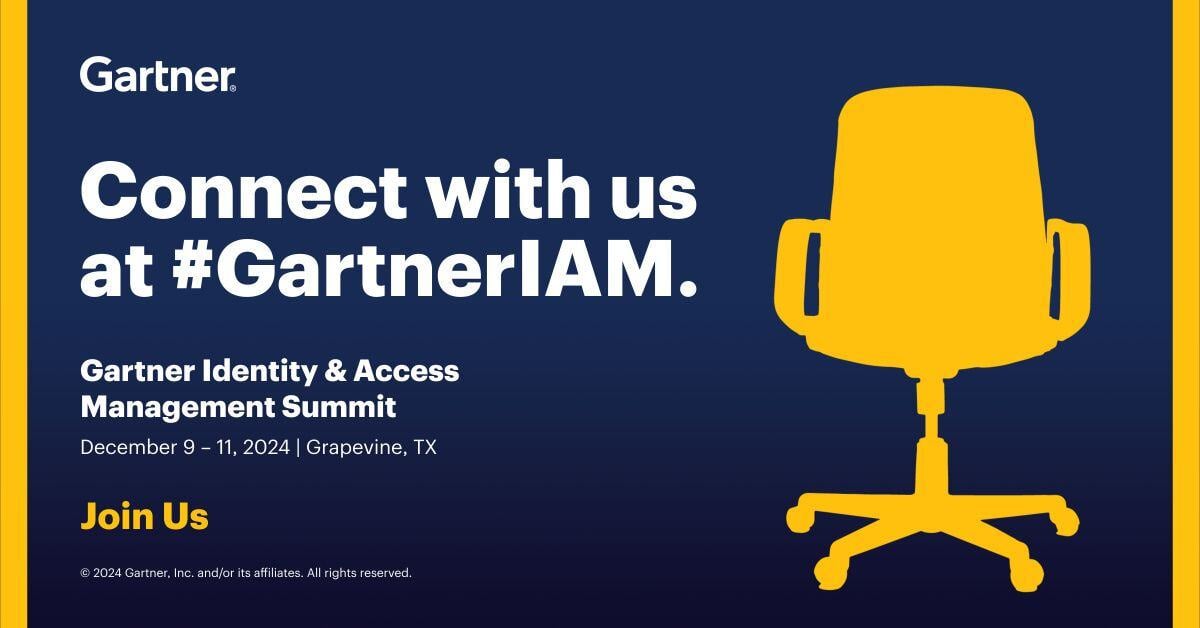 Gartner®

Connect with us at #GartnerIAM.

Gartner Identity & Access Management Summit

December 9 – 11, 2024 | Grapevine, TX

Join Us

© 2024 Gartner, Inc. and/or its affiliates. All rights reserved.